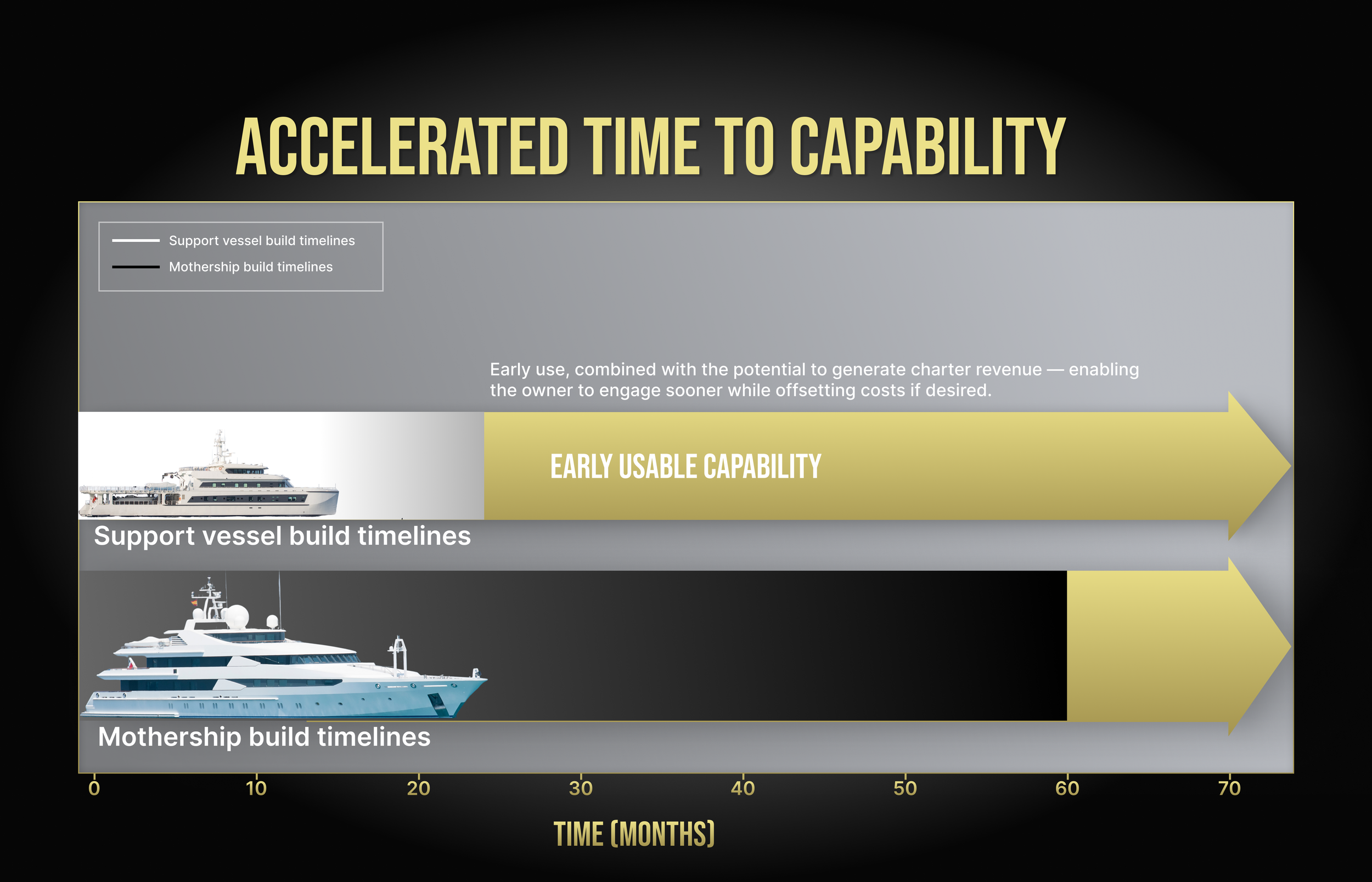 ACCELERATED TIME TO CAPABILITY

Support vessel build timelines
Mothership build timelines

Early use, combined with the potential to generate charter revenue — enabling the owner to engage sooner while offsetting costs if desired.

EARLY USABLE CAPABILITY

Support vessel build timelines

Mothership build timelines

0 10 20 30 40 50 60 70

TIME (MONTHS)